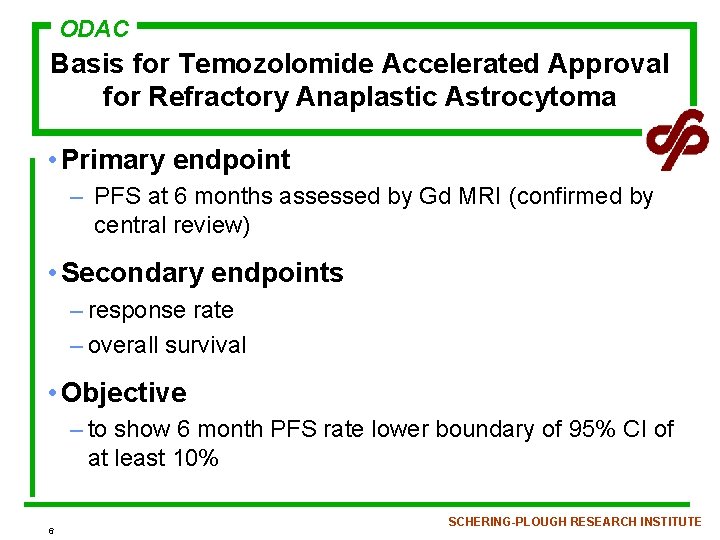 ODAC

Basis for Temozolomide Accelerated Approval for Refractory Anaplastic Astrocytoma

• Primary endpoint
– PFS at 6 months assessed by Gd MRI (confirmed by central review)

• Secondary endpoints
– response rate
– overall survival

• Objective
– to show 6 month PFS rate lower boundary of 95% CI of at least 10%

6

SCHERING-PLOUGH RESEARCH INSTITUTE